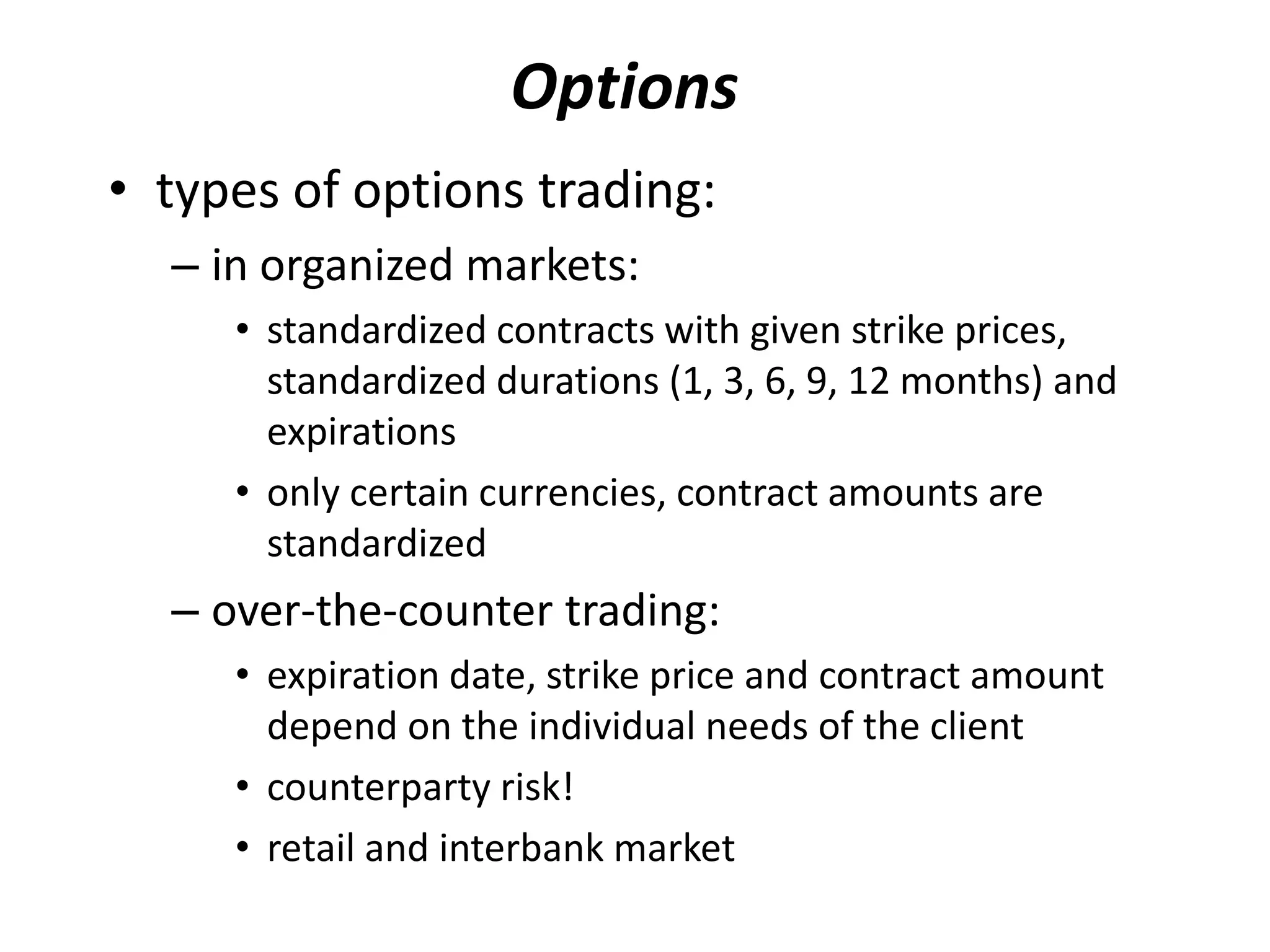 Options

• types of options trading:
  – in organized markets:
    • standardized contracts with given strike prices, standardized durations (1, 3, 6, 9, 12 months) and expirations
    • only certain currencies, contract amounts are standardized
  – over-the-counter trading:
    • expiration date, strike price and contract amount depend on the individual needs of the client
    • counterparty risk!
    • retail and interbank market